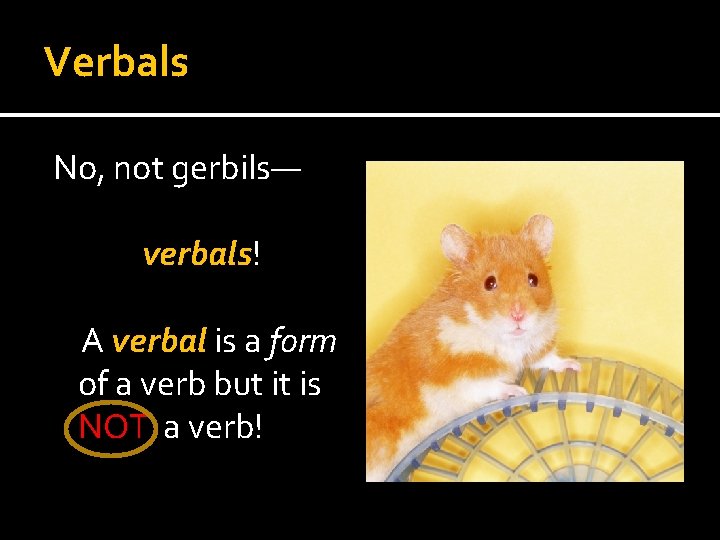 Verbals

No, not gerbils—

verbals!

A verbal is a form of a verb but it is NOT a verb!